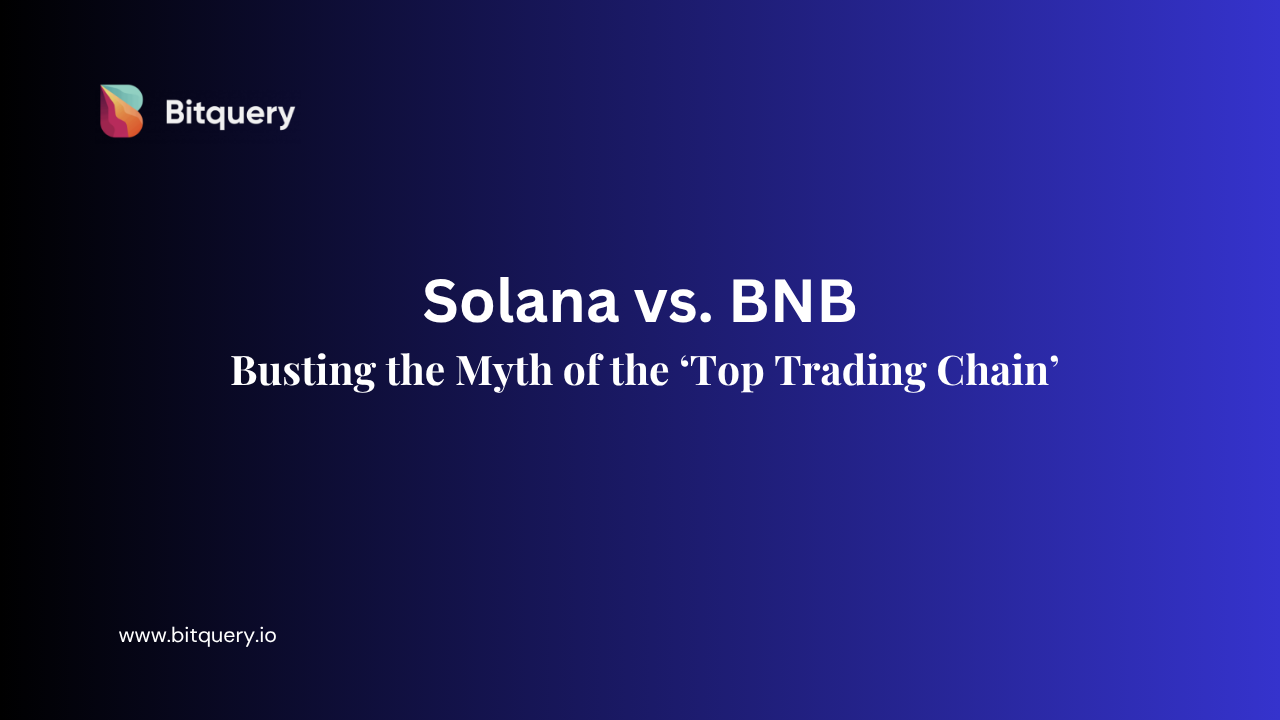 Bitquery

Solana vs. BNB

Busting the Myth of the ‘Top Trading Chain’

www.bitquery.io